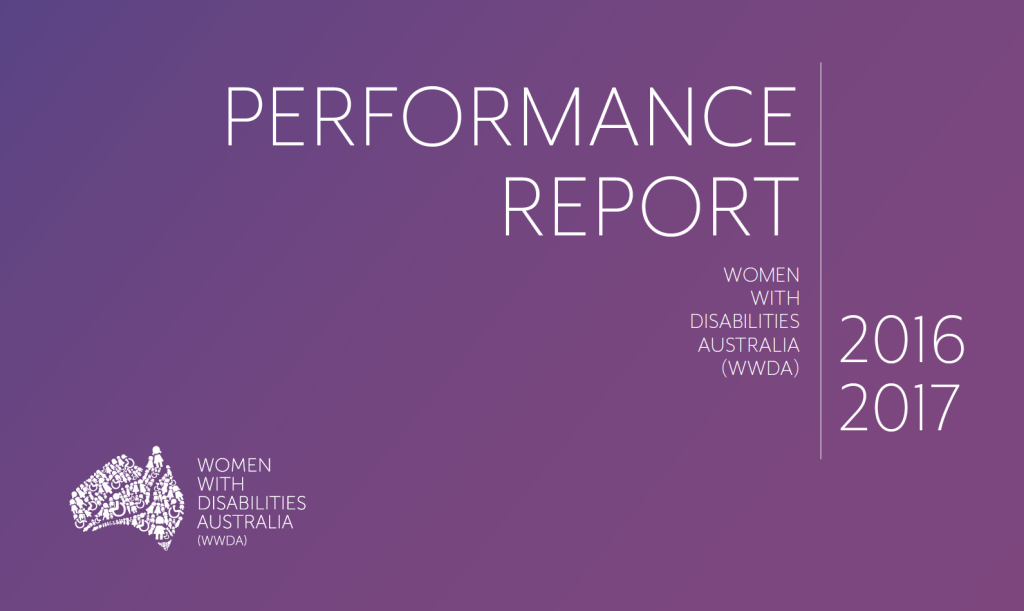 PERFORMANCE
REPORT

WOMEN
WITH
DISABILITIES
AUSTRALIA
(WWDA)

2016
2017

WOMEN
WITH
DISABILITIES
AUSTRALIA
(WWDA)